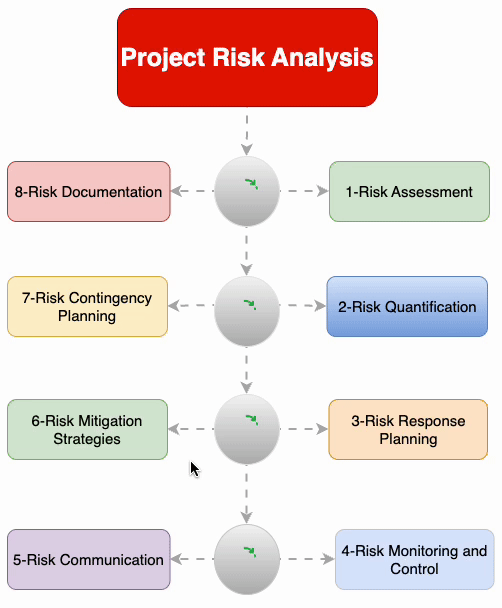 Project Risk Analysis

8-Risk Documentation

1-Risk Assessment

7-Risk Contingency Planning

2-Risk Quantification

6-Risk Mitigation Strategies

3-Risk Response Planning

5-Risk Communication

4-Risk Monitoring and Control